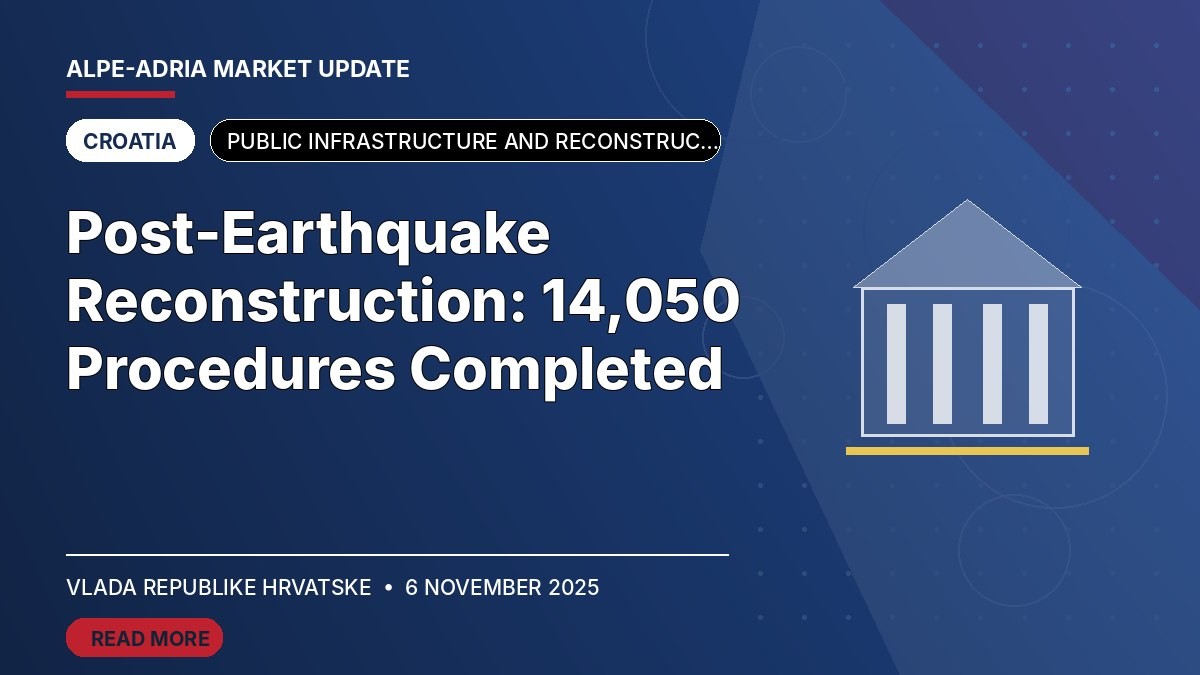 ALPE-ADRIA MARKET UPDATE

CROATIA

PUBLIC INFRASTRUCTURE AND RECONSTRUC...

Post-Earthquake Reconstruction: 14,050 Procedures Completed

VLADA REPUBLIKE HRVATSKE • 6 NOVEMBER 2025

READ MORE